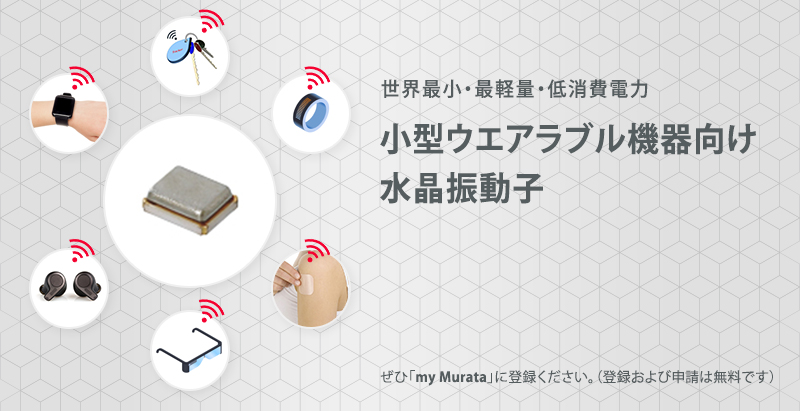 世界最小・最軽量・低消費電力

小型ウエアラブル機器向け
水晶振動子

ぜひ「my Murata」に登録ください。（登録および申請は無料です）